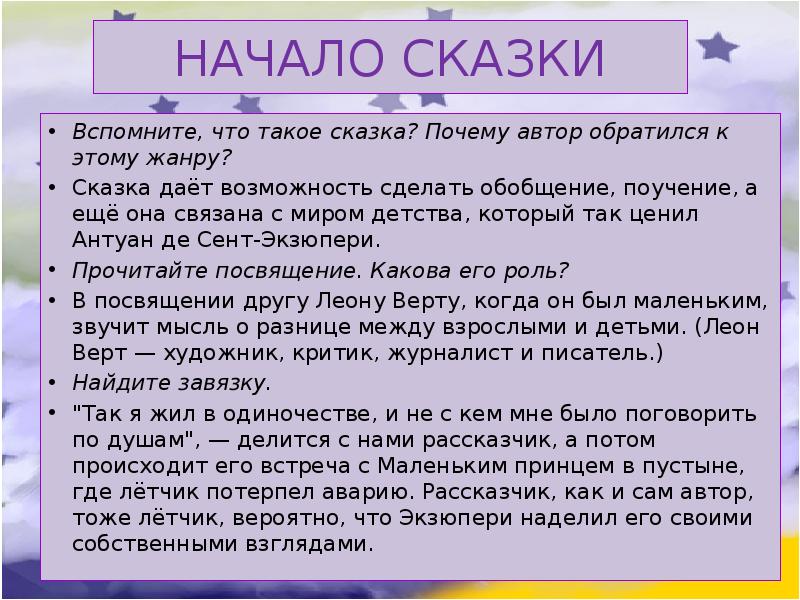 НАЧАЛО СКАЗКИ

• Вспомните, что такое сказка? Почему автор обратился к этому жанру?

• Сказка даёт возможность сделать обобщение, поучение, а ещё она связана с миром детства, который так ценил Антуан де Сент-Экзюпери.

• Прочитайте посвящение. Какова его роль?

• В посвящении другу Леону Верту, когда он был маленьким, звучит мысль о разнице между взрослыми и детьми. (Леон Верт — художник, критик, журналист и писатель.)

• Найдите завязку.

• "Так я жил в одиночестве, и не с кем мне было поговорить по душам", — делится с нами рассказчик, а потом происходит его встреча с Маленьким принцем в пустыне, где лётчик потерпел аварию. Рассказчик, как и сам автор, тоже лётчик, вероятно, что Экзюпери наделил его своими собственными взглядами.